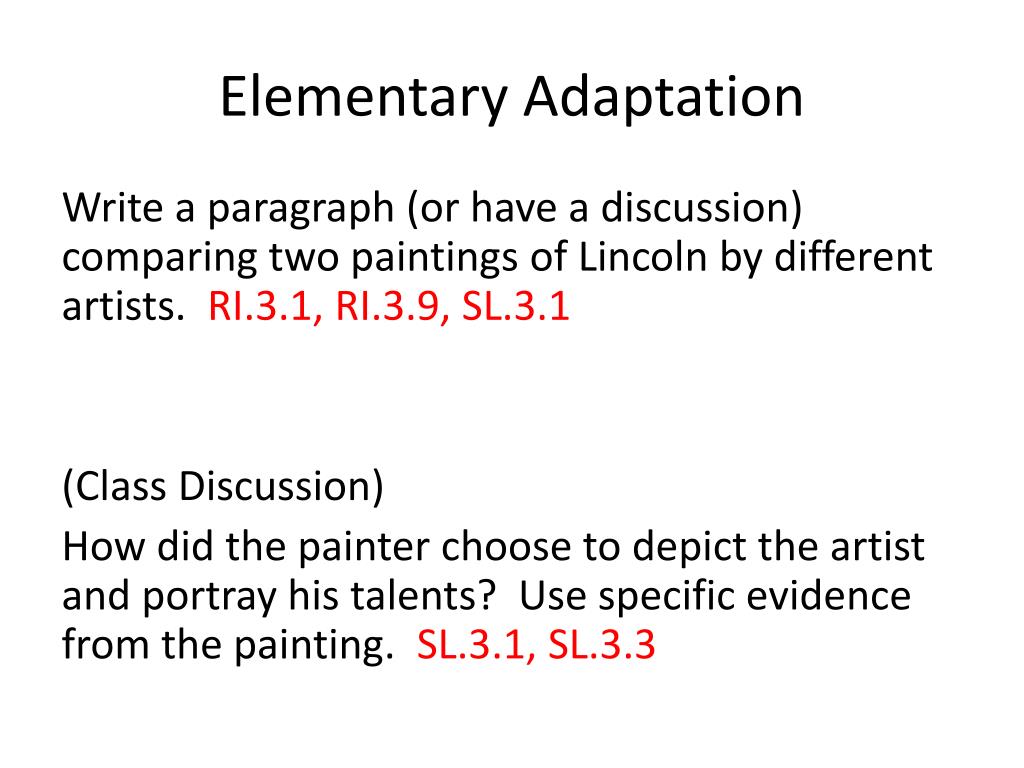 Elementary Adaptation

Write a paragraph (or have a discussion) comparing two paintings of Lincoln by different artists. RI.3.1, RI.3.9, SL.3.1

(Class Discussion)

How did the painter choose to depict the artist and portray his talents? Use specific evidence from the painting. SL.3.1, SL.3.3